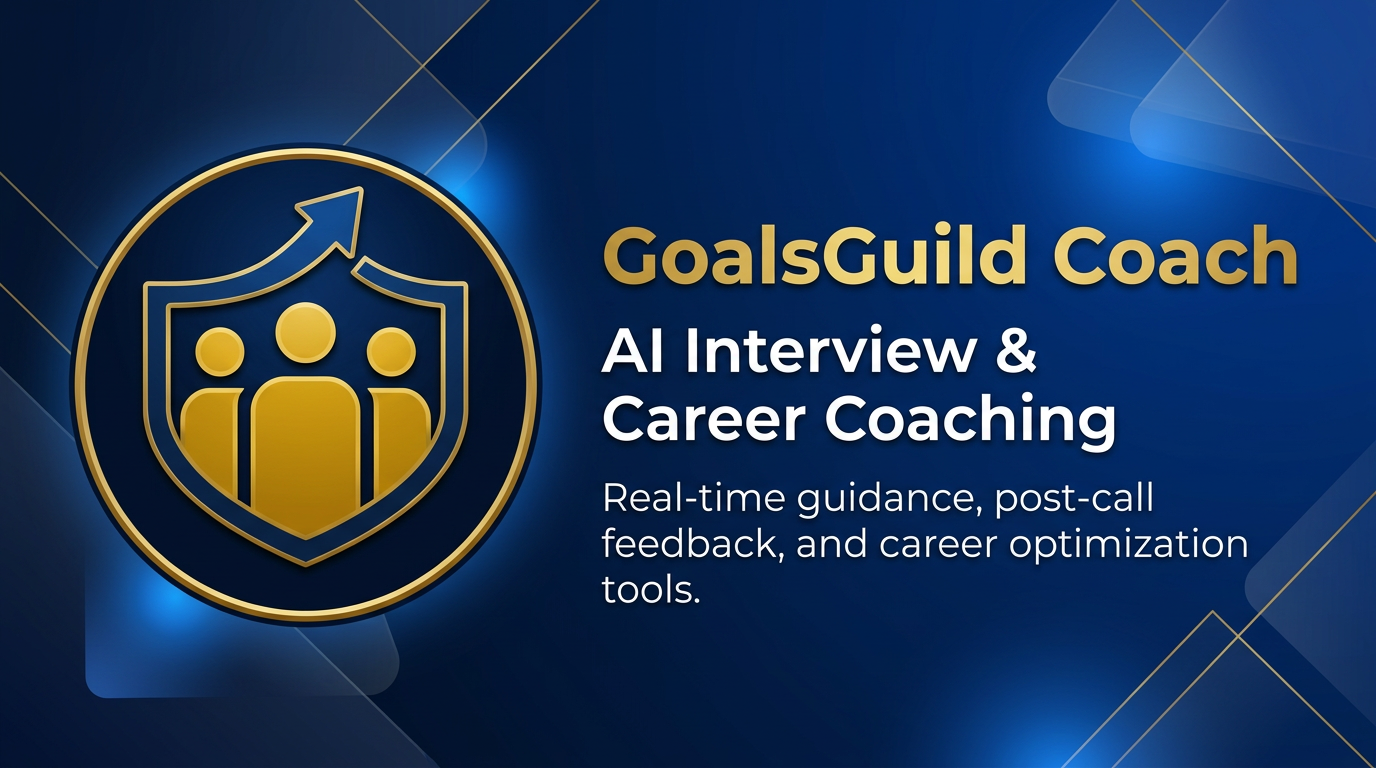 GoalsGuild Coach

AI Interview & Career Coaching

Real-time guidance, post-call feedback, and career optimization tools.